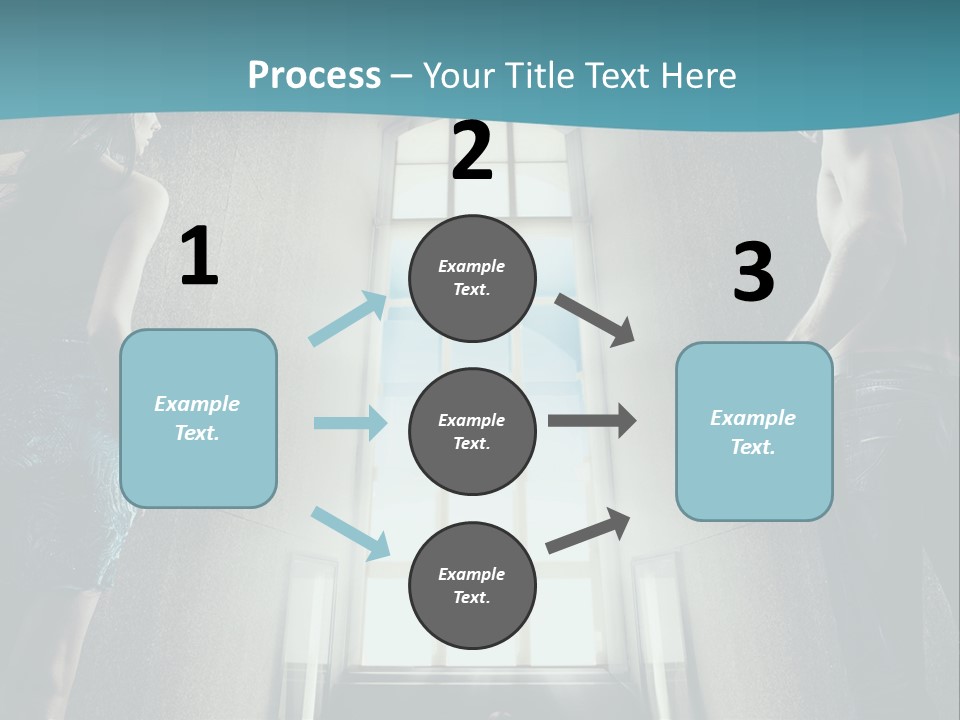 Process – Your Title Text Here

1

Example Text.

2

Example Text.

Example Text.

Example Text.

3

Example Text.